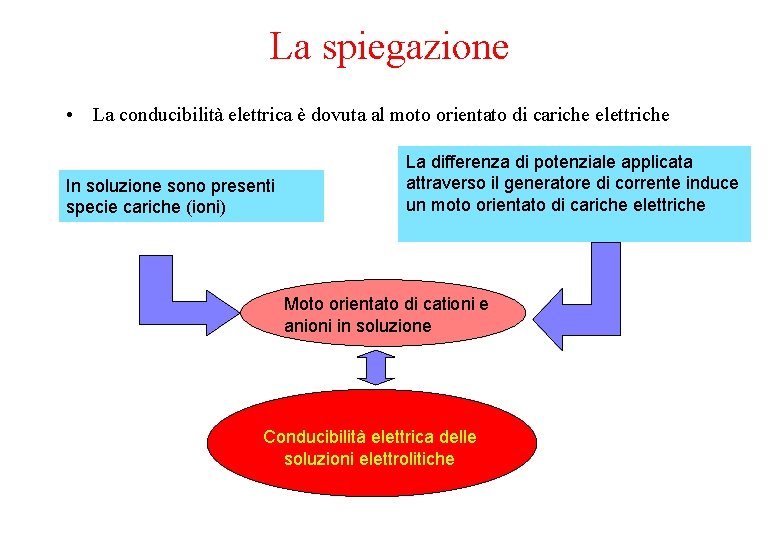 La spiegazione

• La conducibilità elettrica è dovuta al moto orientato di cariche elettriche

In soluzione sono presenti specie cariche (ioni)

La differenza di potenziale applicata attraverso il generatore di corrente induce un moto orientato di cariche elettriche

Moto orientato di cationi e anioni in soluzione

Conducibilità elettrica delle soluzioni elettrolitiche